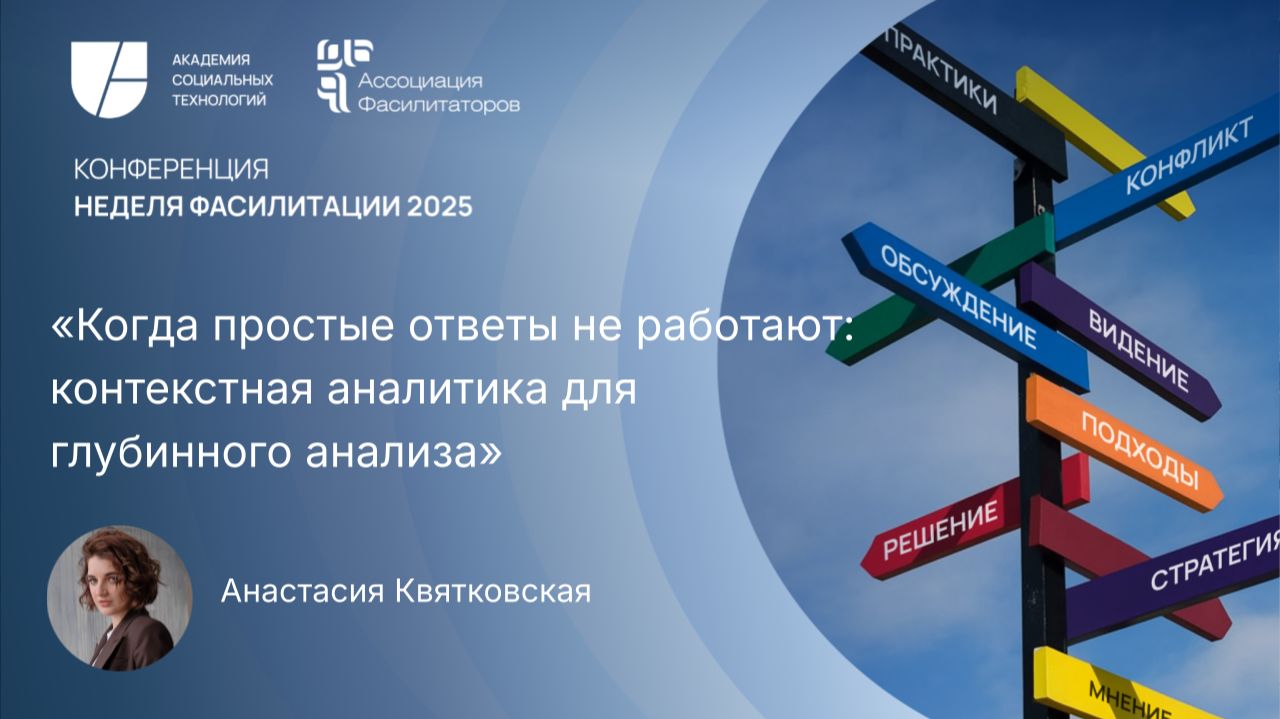 АКАДЕМИЯ СОЦИАЛЬНЫХ ТЕХНОЛОГИЙ

Ассоциация Фасилитаторов

КОНФЕРЕНЦИЯ
НЕДЕЛЯ ФАСИЛИТАЦИИ 2025

«Когда простые ответы не работают: контекстная аналитика для глубинного анализа»

Анастасия Квятковская

ПРАКТИКИ
КОНФЛИКТ
ОБСУЖДЕНИЕ
ВИДЕНИЕ
ПОДХОДЫ
РЕШЕНИЕ
СТРАТЕГИЯ
МНЕНИЕ